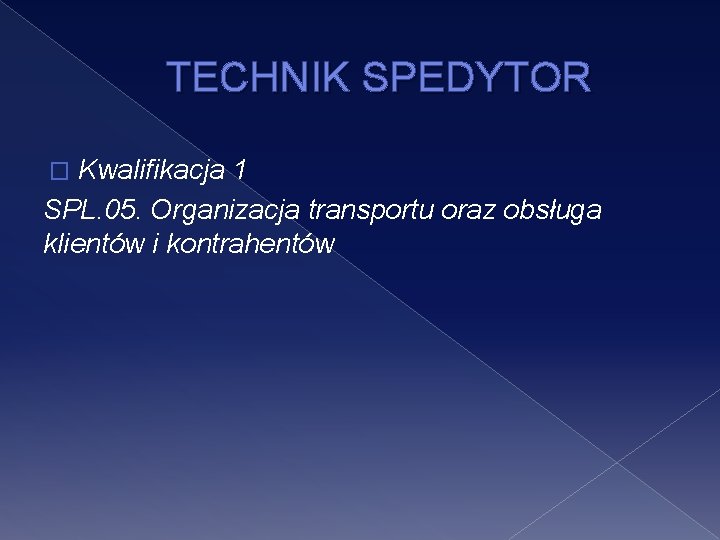 TECHNIK SPEDYTOR

Kwalifikacja 1
SPL.05. Organizacja transportu oraz obsługa klientów i kontrahentów